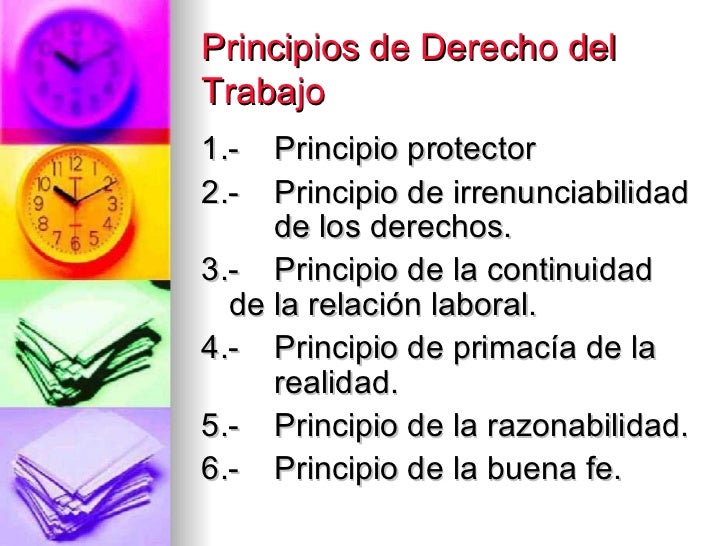 Principios de Derecho del Trabajo

1.- Principio protector

2.- Principio de irrenunciabilidad de los derechos.

3.- Principio de la continuidad de la relación laboral.

4.- Principio de primacía de la realidad.

5.- Principio de la razonabilidad.

6.- Principio de la buena fe.

12
1
2
3
4
5
6
7
8
9
10
11